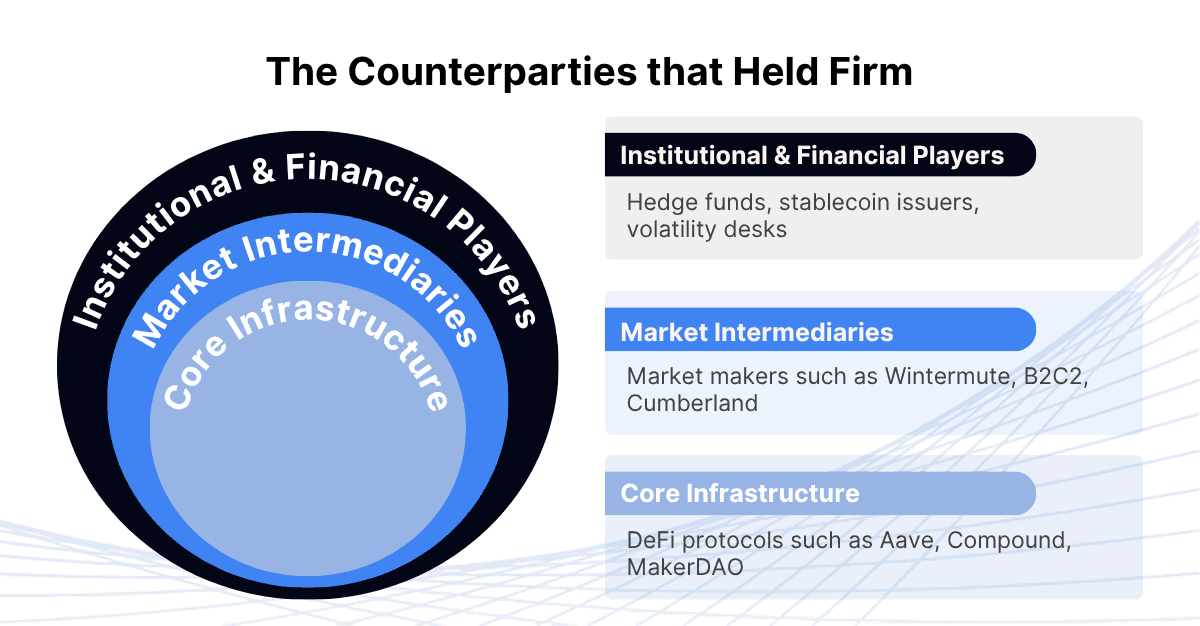 The Counterparties that Held Firm

Institutional & Financial Players

Market Intermediaries

Core Infrastructure

Institutional & Financial Players

Hedge funds, stablecoin issuers, volatility desks

Market Intermediaries

Market makers such as Wintermute, B2C2, Cumberland

Core Infrastructure

DeFi protocols such as Aave, Compound, MakerDAO